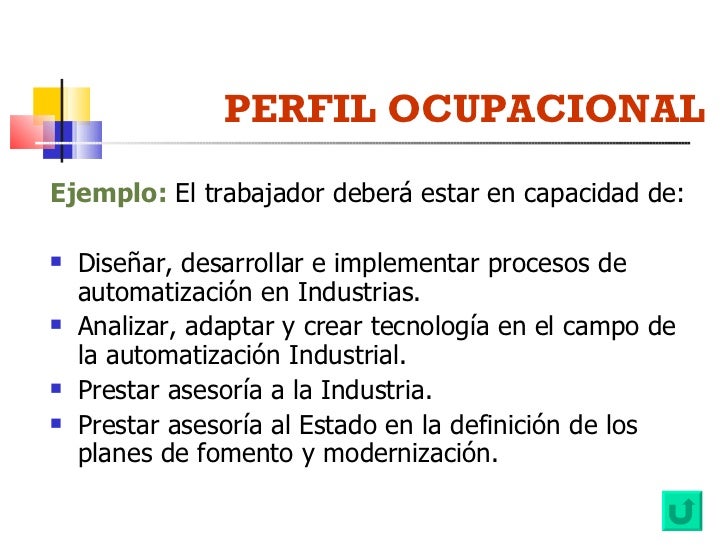 PERFIL OCUPACIONAL

Ejemplo: El trabajador deberá estar en capacidad de:

- Diseñar, desarrollar e implementar procesos de automatización en Industrias.
- Analizar, adaptar y crear tecnología en el campo de la automatización Industrial.
- Prestar asesoría a la Industria.
- Prestar asesoría al Estado en la definición de los planes de fomento y modernización.